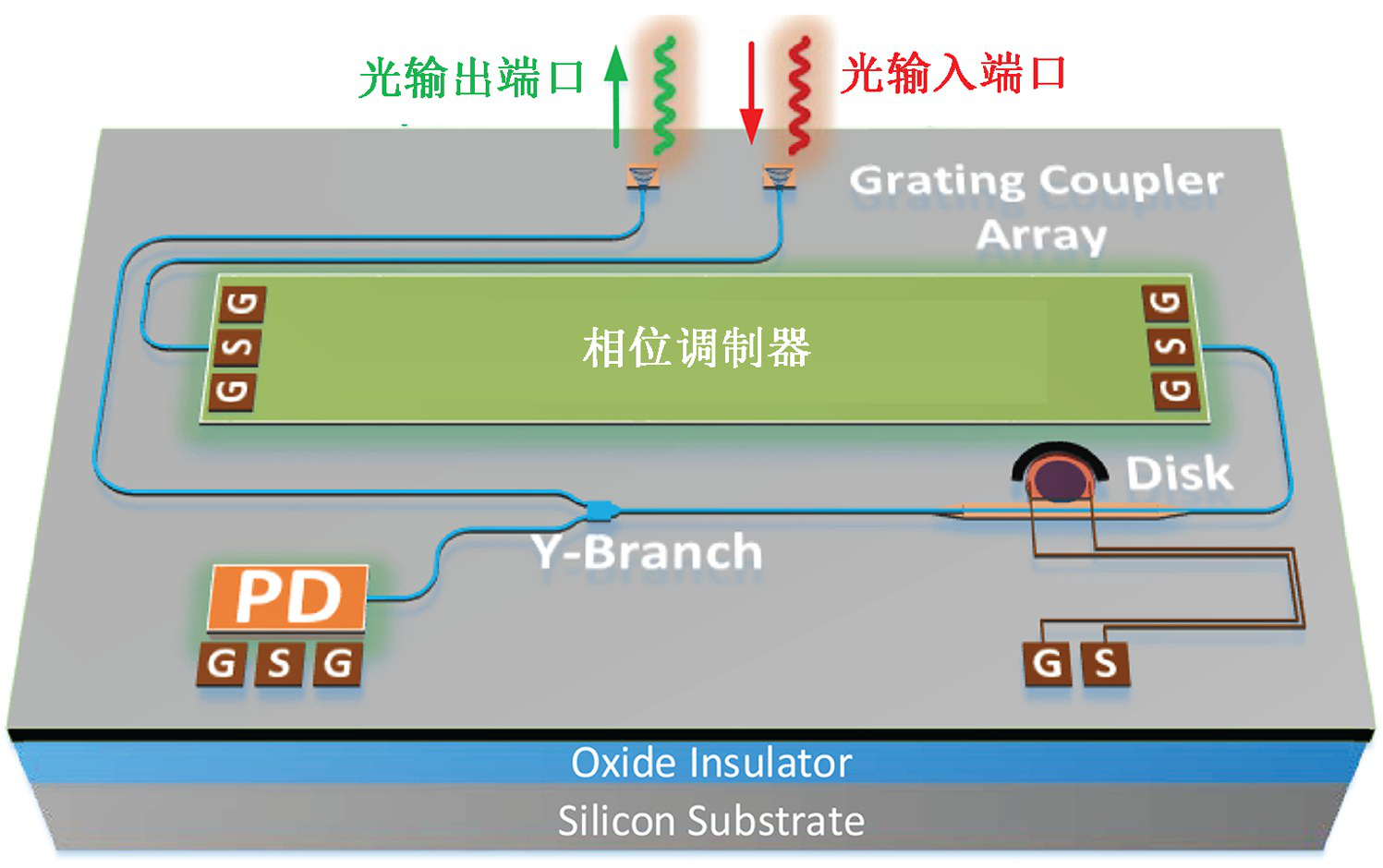 光输出端口

光输入端口

Grating Coupler Array

G
S
G

相位调制器

G
S
G

Disk

Y-Branch

PD

G S G

G S

Oxide Insulator

Silicon Substrate